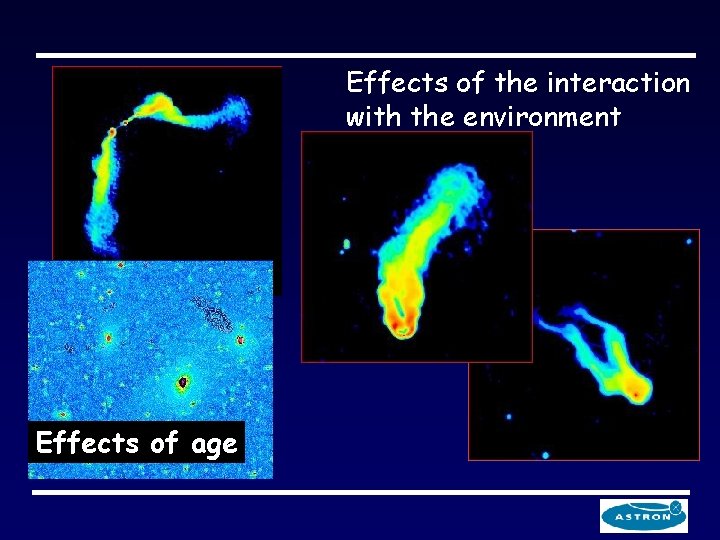 Effects of the interaction with the environment

Effects of age

ASTRON